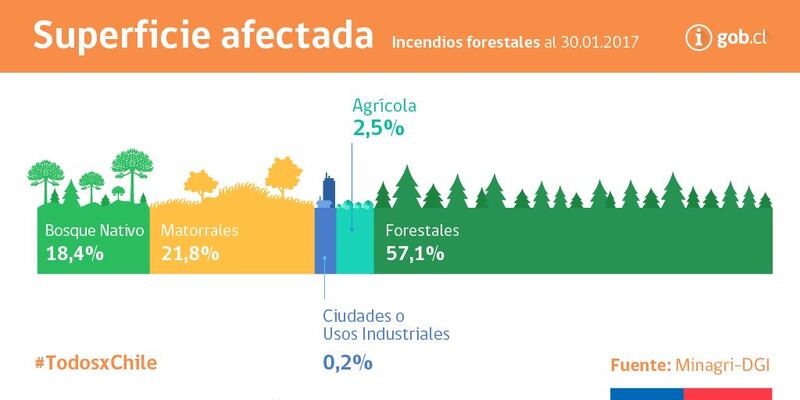 Superficie afectada Incendios forestales al 30.01.2017

i gob.cl

Agrícola
2,5%

Bosque Nativo
18,4%

Matorrales
21,8%

Forestales
57,1%

Ciudades o
Usos Industriales
0,2%

#TodosxChile

Fuente: Minagri-DGI